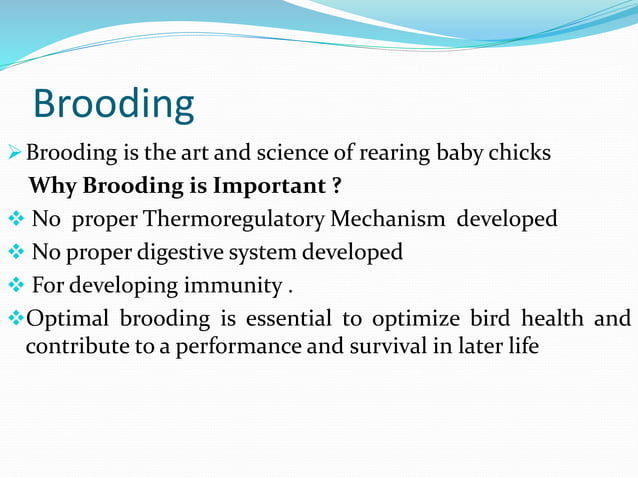 Brooding

➢ Brooding is the art and science of rearing baby chicks

Why Brooding is Important ?

❖ No proper Thermoregulatory Mechanism developed

❖ No proper digestive system developed

❖ For developing immunity .

❖ Optimal brooding is essential to optimize bird health and contribute to a performance and survival in later life